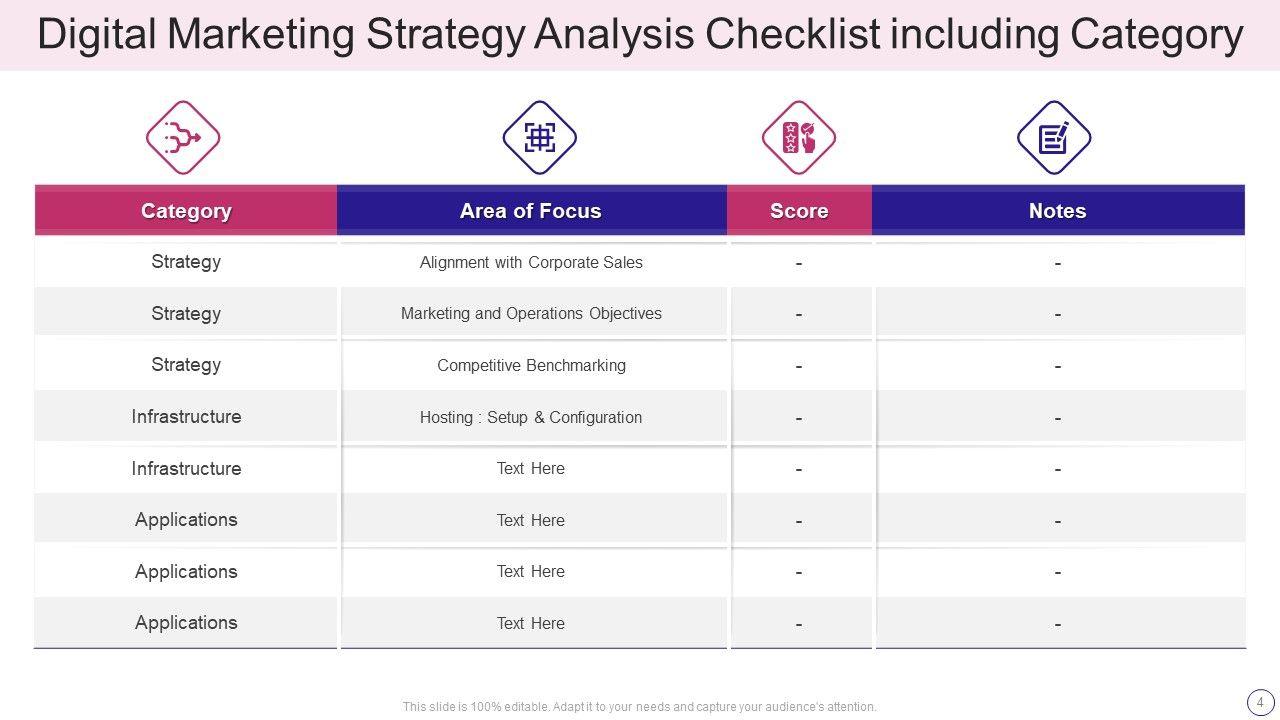 Digital Marketing Strategy Analysis Checklist including Category

| Category | Area of Focus | Score | Notes |
|---|---|---|---|
| Strategy | Alignment with Corporate Sales | - | - |
| Strategy | Marketing and Operations Objectives | - | - |
| Strategy | Competitive Benchmarking | - | - |
| Infrastructure | Hosting : Setup & Configuration | - | - |
| Infrastructure | Text Here | - | - |
| Applications | Text Here | - | - |
| Applications | Text Here | - | - |
| Applications | Text Here | - | - |

This slide is 100% editable. Adapt it to your needs and capture your audience's attention.

4